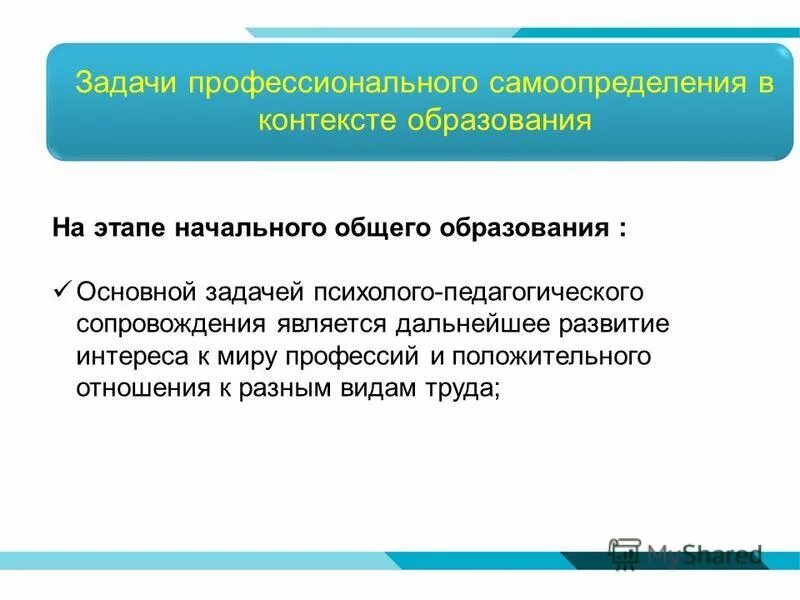 Задачи профессионального самоопределения в контексте образования

На этапе начального общего образования :

✓ Основной задачей психолого-педагогического сопровождения является дальнейшее развитие интереса к миру профессий и положительного отношения к разным видам труда;

MyShared